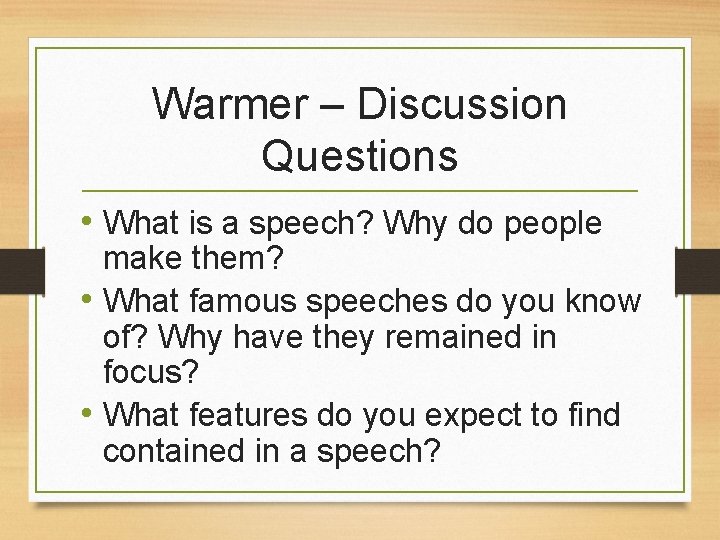 Warmer – Discussion Questions

• What is a speech? Why do people make them?
• What famous speeches do you know of? Why have they remained in focus?
• What features do you expect to find contained in a speech?